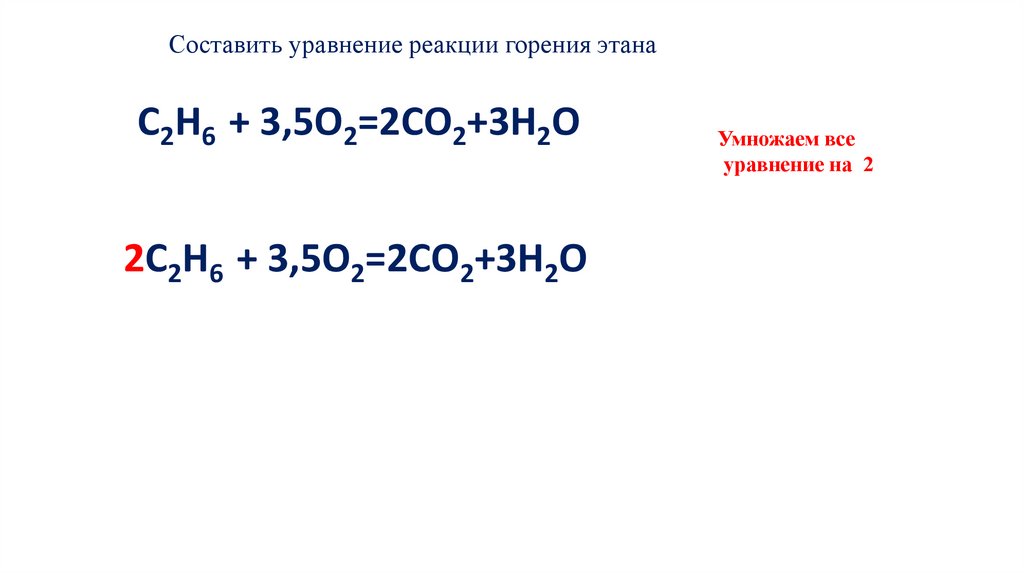 Составить уравнение реакции горения этана

$C_2H_6 + 3,5O_2=2CO_2+3H_2O$

Умножаем все уравнение на 2

$2C_2H_6 + 3,5O_2=2CO_2+3H_2O$